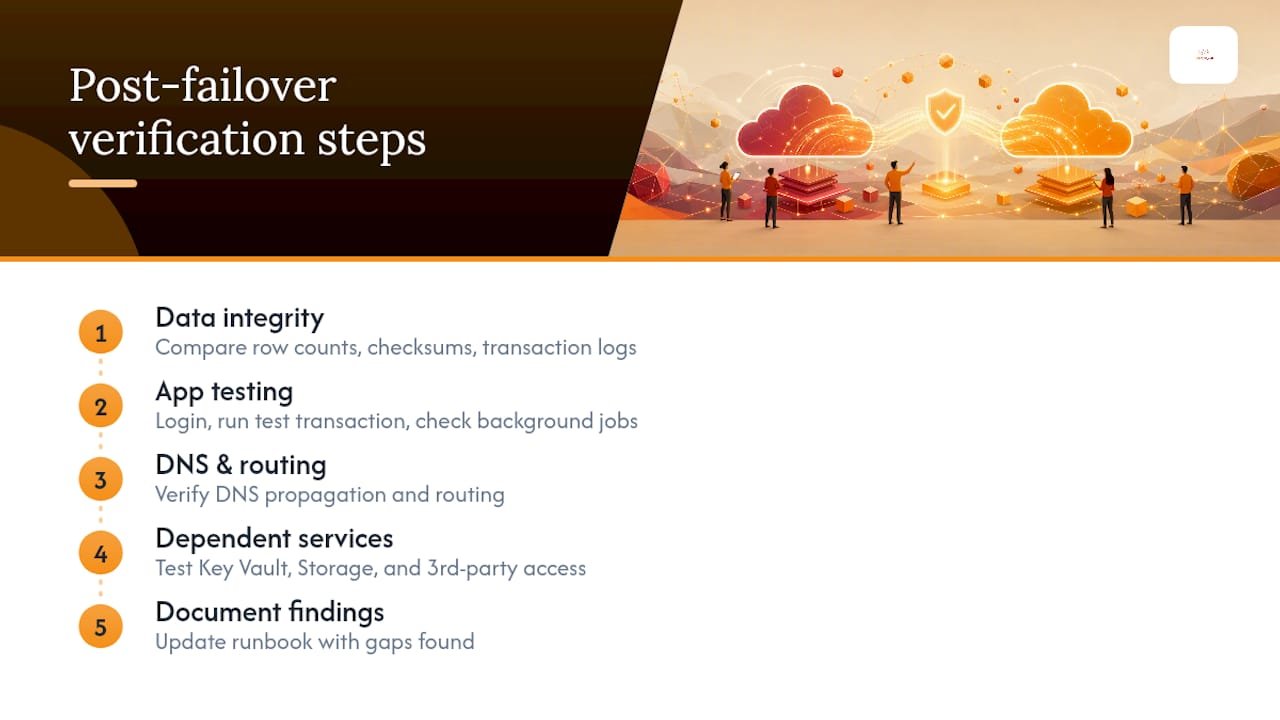 Post-failover verification steps

1
Data integrity
Compare row counts, checksums, transaction logs

2
App testing
Login, run test transaction, check background jobs

3
DNS & routing
Verify DNS propagation and routing

4
Dependent services
Test Key Vault, Storage, and 3rd-party access

5
Document findings
Update runbook with gaps found